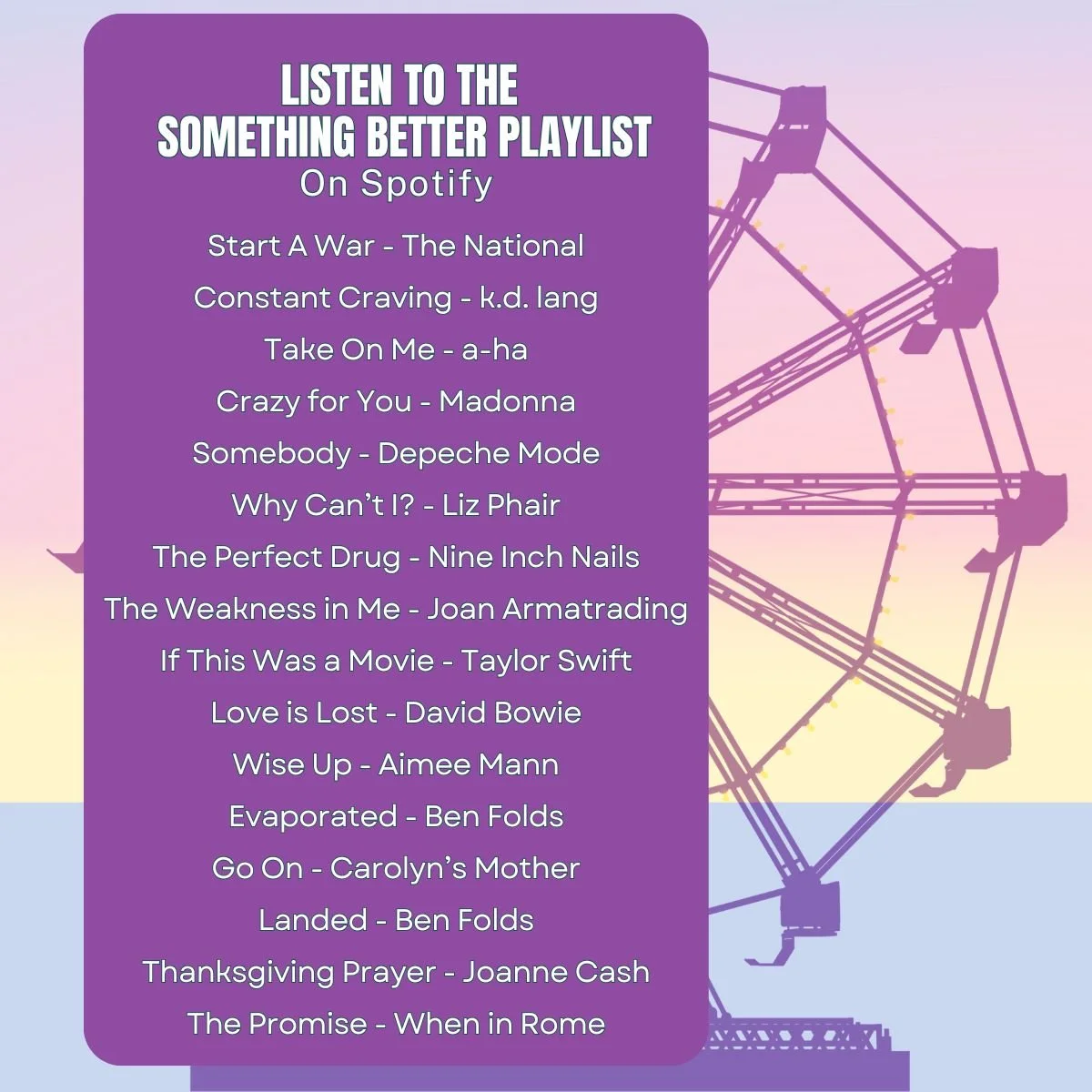 LISTEN TO THE SOMETHING BETTER PLAYLIST
On Spotify

Start A War - The National
Constant Craving - k.d. lang
Take On Me - a-ha
Crazy for You - Madonna
Somebody - Depeche Mode
Why Can't I? - Liz Phair
The Perfect Drug - Nine Inch Nails
The Weakness in Me - Joan Armatrading
If This Was a Movie - Taylor Swift
Love is Lost - David Bowie
Wise Up - Aimee Mann
Evaporated - Ben Folds
Go On - Carolyn's Mother
Landed - Ben Folds
Thanksgiving Prayer - Joanne Cash
The Promise - When in Rome